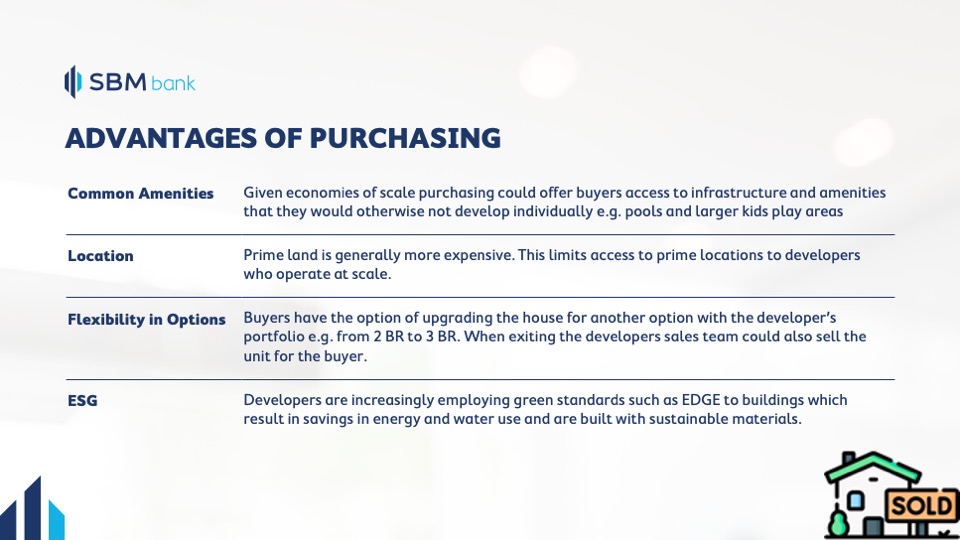 SBM bank

ADVANTAGES OF PURCHASING

| Common Amenities | Given economies of scale purchasing could offer buyers access to infrastructure and amenities that they would otherwise not develop individually e.g. pools and larger kids play areas |
|---|---|
| Location | Prime land is generally more expensive. This limits access to prime locations to developers who operate at scale. |
| Flexibility in Options | Buyers have the option of upgrading the house for another option with the developer's portfolio e.g. from 2 BR to 3 BR. When exiting the developers sales team could also sell the unit for the buyer. |
| ESG | Developers are increasingly employing green standards such as EDGE to buildings which result in savings in energy and water use and are built with sustainable materials. |

SOLD